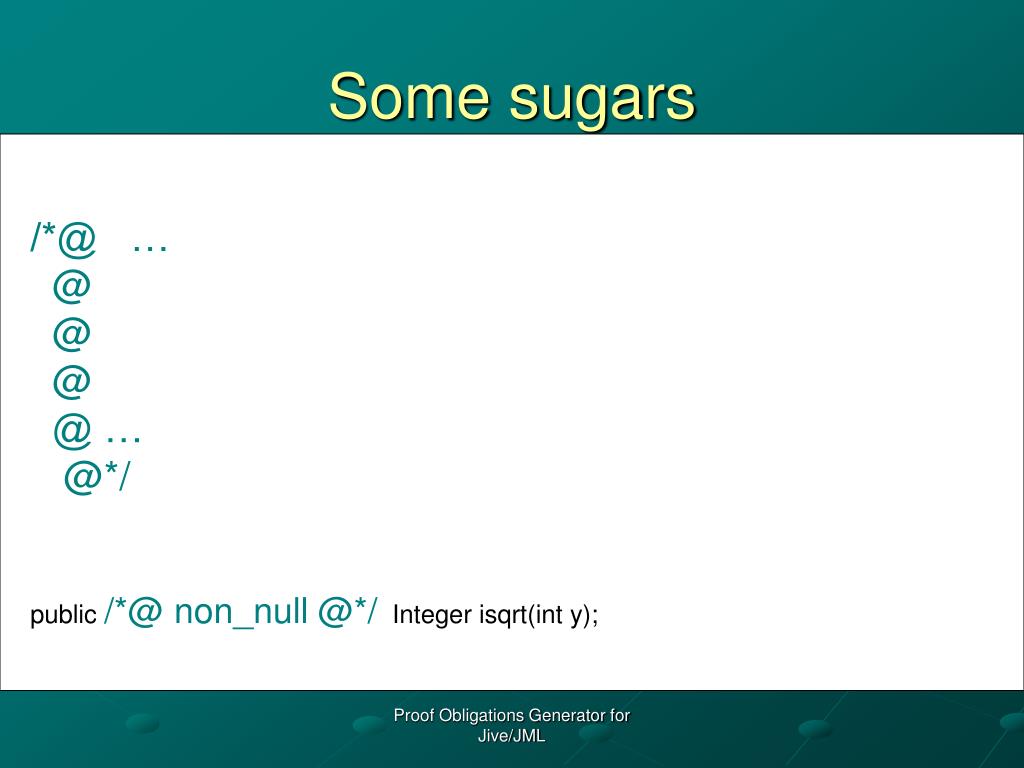 Some sugars

/*@ …
@
@
@
@ …
@*/

public /*@ non_null @*/ Integer isqrt(int y);

Proof Obligations Generator for Jive/JML